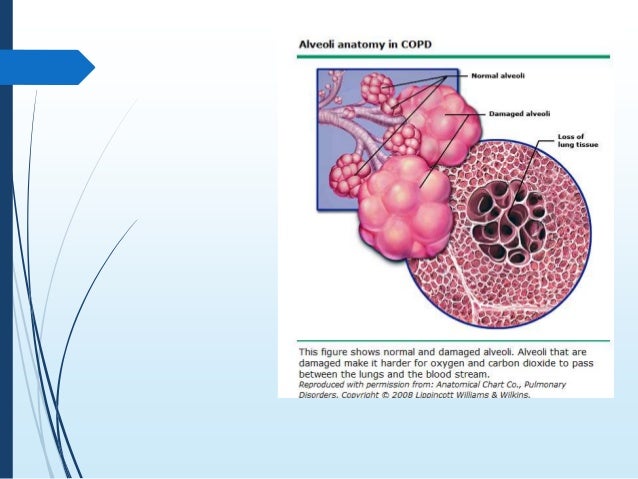 Alveoli anatomy in COPD

Normal alveoli

Damaged alveoli

Loss of lung tissue

This figure shows normal and damaged alveoli. Alveoli that are damaged make it harder for oxygen and carbon dioxide to pass between the lungs and the blood stream.
Reproduced with permission from: Anatomical Chart Co., Pulmonary Disorders. Copyright © 2008 Lippincott Williams & Wilkins.